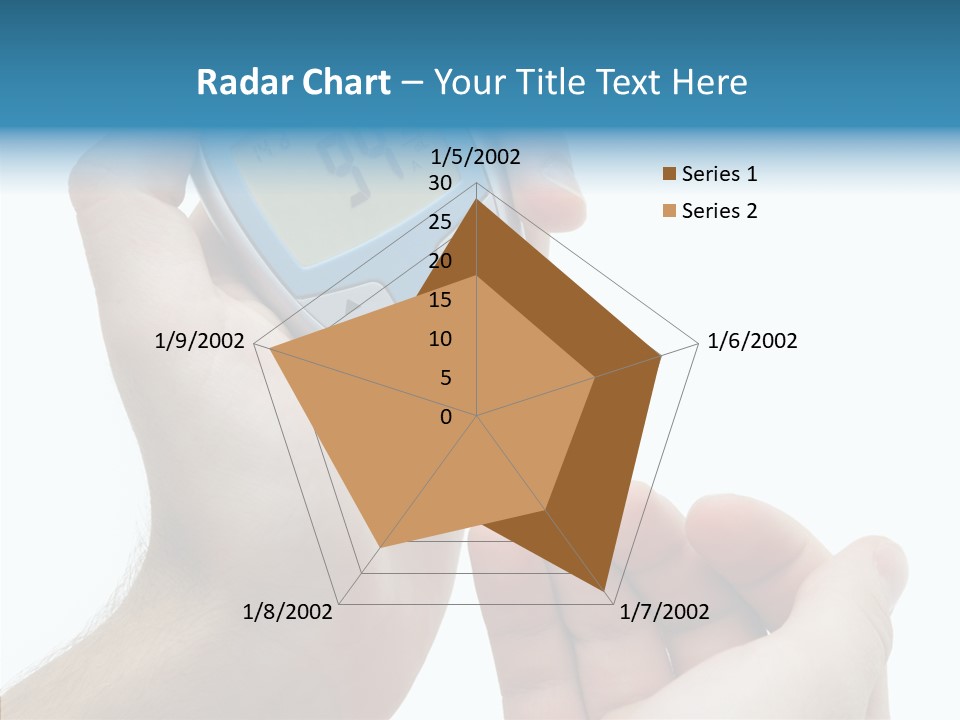 Radar Chart – Your Title Text Here

1/5/2002
30
25
20
15
10
5
0
1/6/2002
1/7/2002
1/8/2002
1/9/2002

Series 1
Series 2